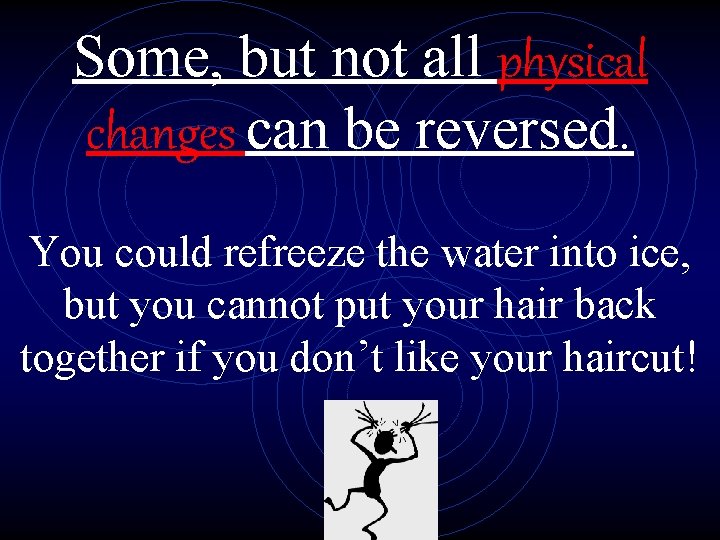 Some, but not all physical changes can be reversed.

You could refreeze the water into ice, but you cannot put your hair back together if you don't like your haircut!